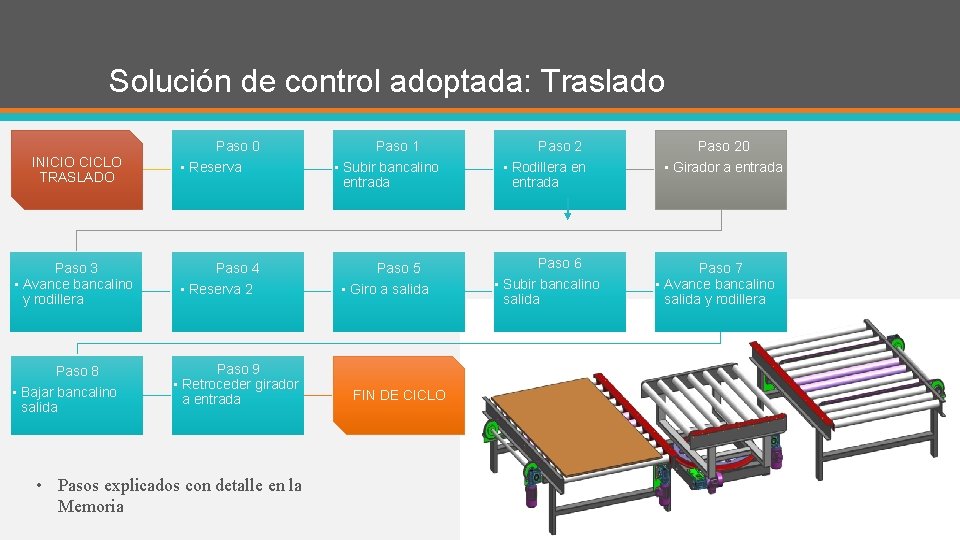 Solución de control adoptada: Traslado

INICIO CICLO TRASLADO

Paso 0
• Reserva

Paso 1
• Subir bancalino entrada

Paso 2
• Rodillera en entrada

Paso 20
• Girador a entrada

Paso 3
• Avance bancalino y rodillera

Paso 4
• Reserva 2

Paso 5
• Giro a salida

Paso 6
• Subir bancalino salida

Paso 7
• Avance bancalino salida y rodillera

Paso 8
• Bajar bancalino salida

Paso 9
• Retroceder girador a entrada

FIN DE CICLO

• Pasos explicados con detalle en la Memoria